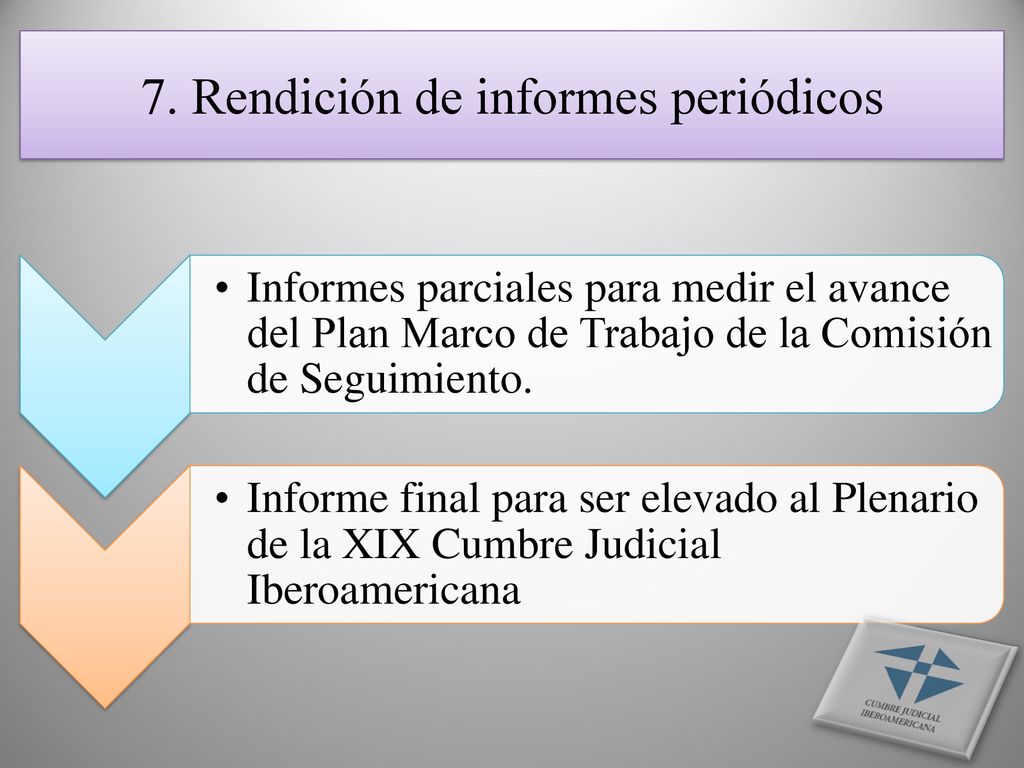 7. Rendición de informes periódicos

• Informes parciales para medir el avance del Plan Marco de Trabajo de la Comisión de Seguimiento.

• Informe final para ser elevado al Plenario de la XIX Cumbre Judicial Iberoamericana

CUMBRE JUDICIAL IBEROAMERICANA